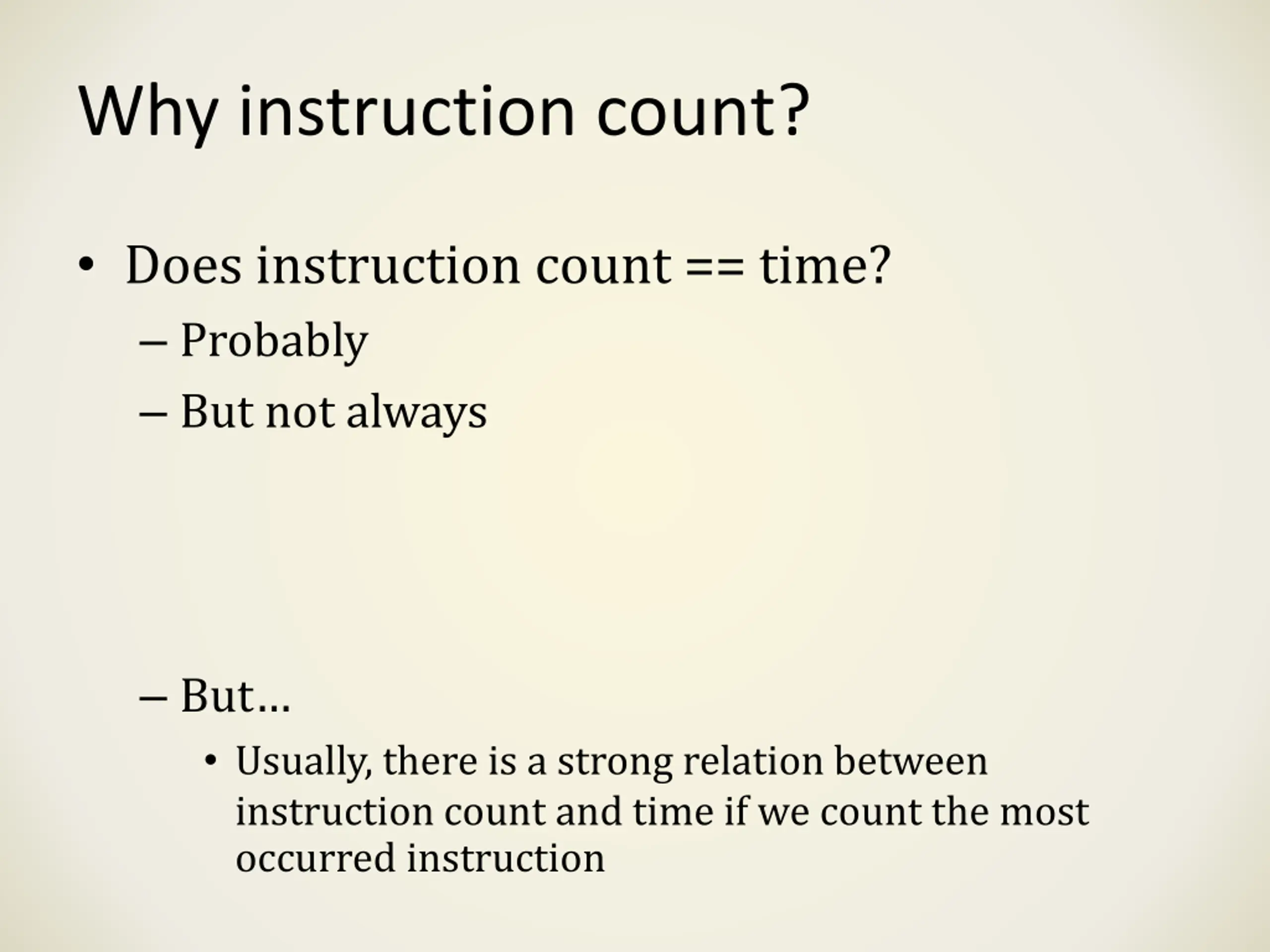 Why instruction count?

• Does instruction count == time?
  – Probably
  – But not always

  – But…
    • Usually, there is a strong relation between instruction count and time if we count the most occurred instruction